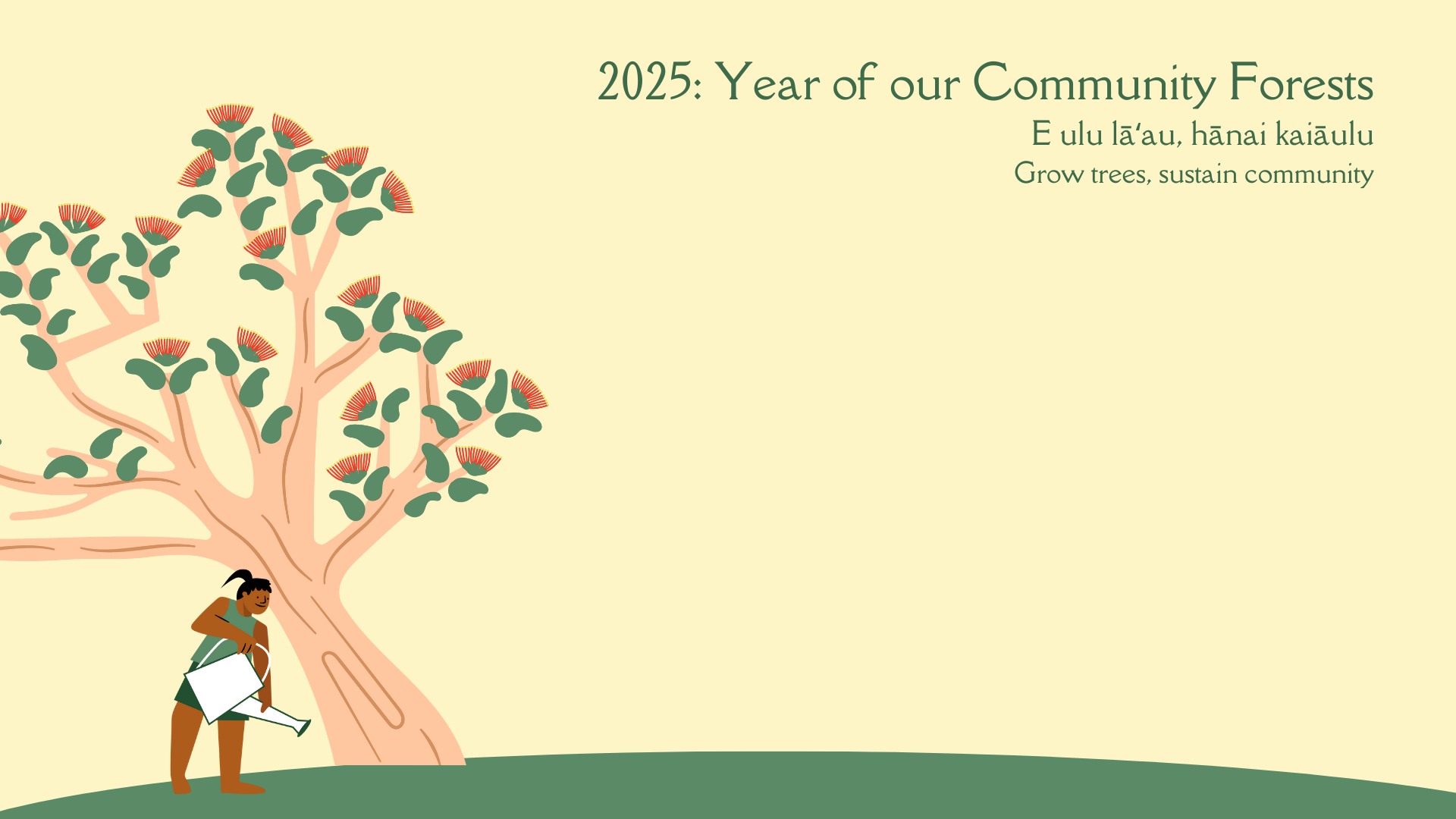 2025: Year of our Community Forests

E ulu lāʻau, hānai kaiāulu

Grow trees, sustain community